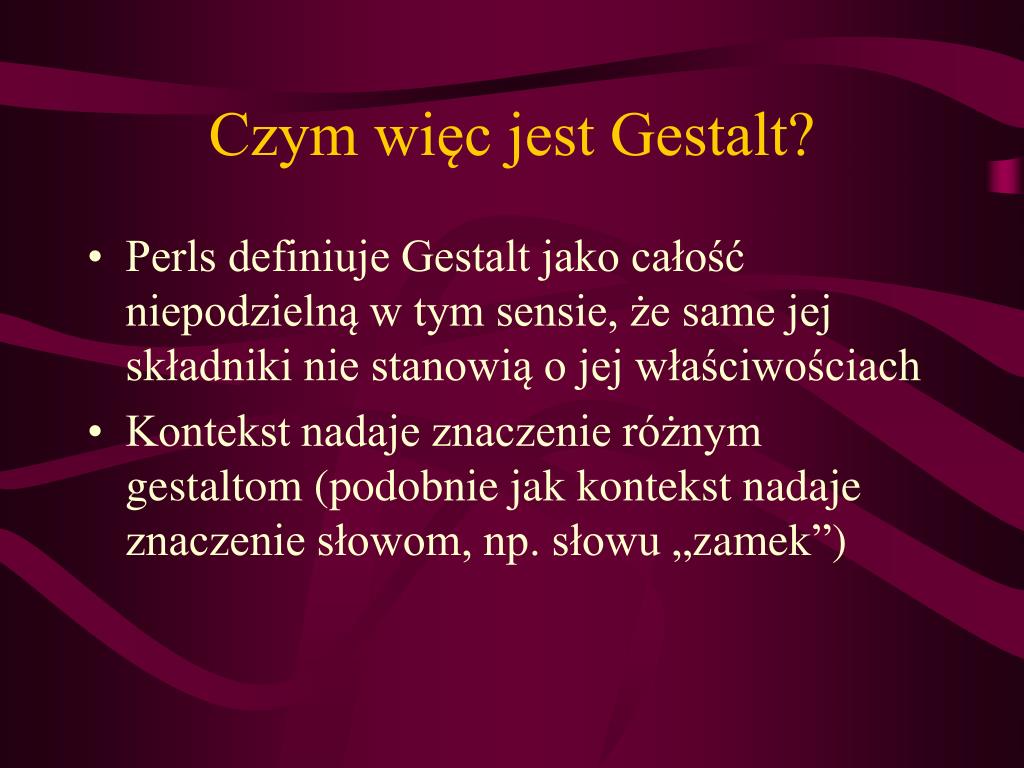 Czym więc jest Gestalt?

• Perls definiuje Gestalt jako całość niepodzielną w tym sensie, że same jej składniki nie stanowią o jej właściwościach
• Kontekst nadaje znaczenie różnym gestaltom (podobnie jak kontekst nadaje znaczenie słowom, np. słowu „zamek”)